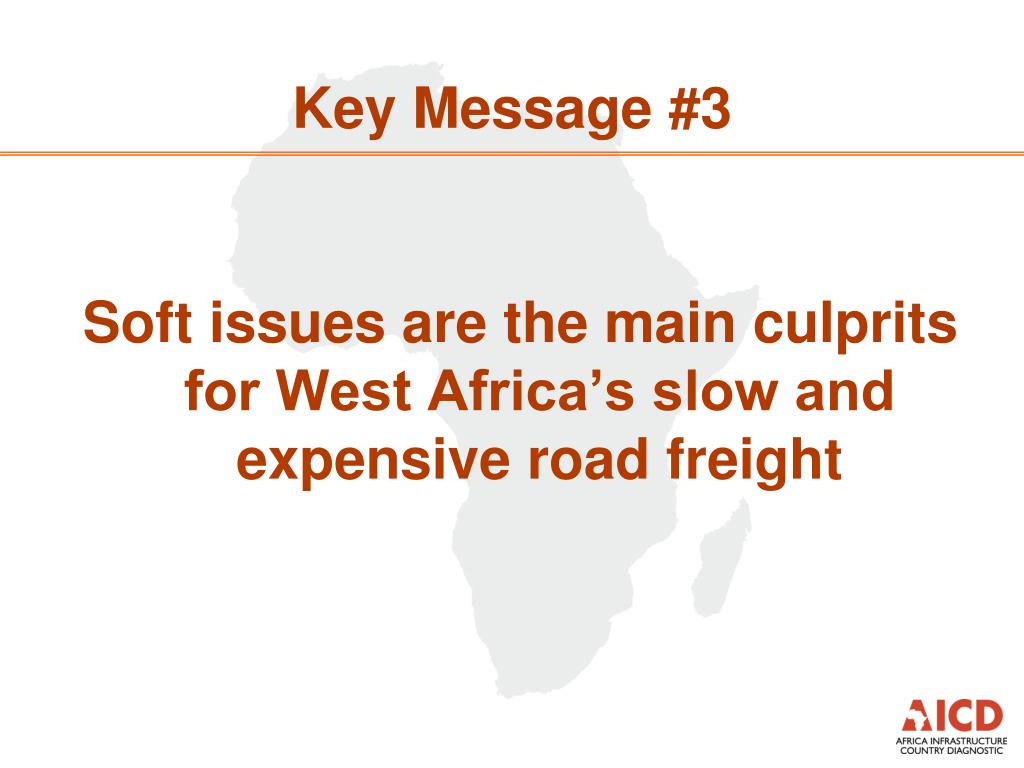 Key Message #3

Soft issues are the main culprits for West Africa’s slow and expensive road freight

AICD
AFRICA INFRASTRUCTURE COUNTRY DIAGNOSTIC